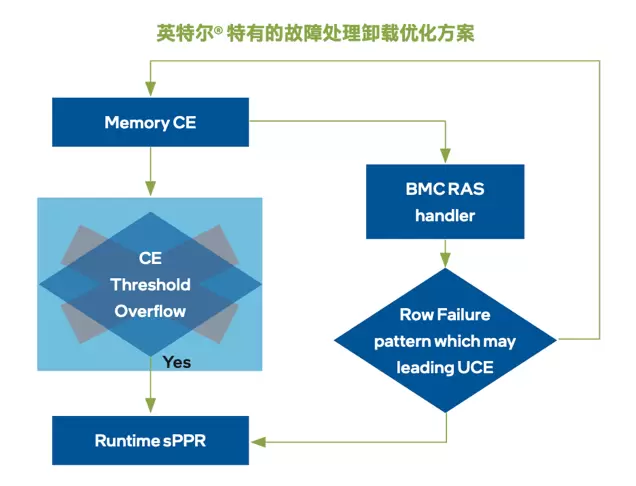 英特尔® 特有的故障处理卸载优化方案

Memory CE

BMC RAS handler

CE Threshold Overflow

Yes

Row Failure pattern which may leading UCE

Runtime sPPR